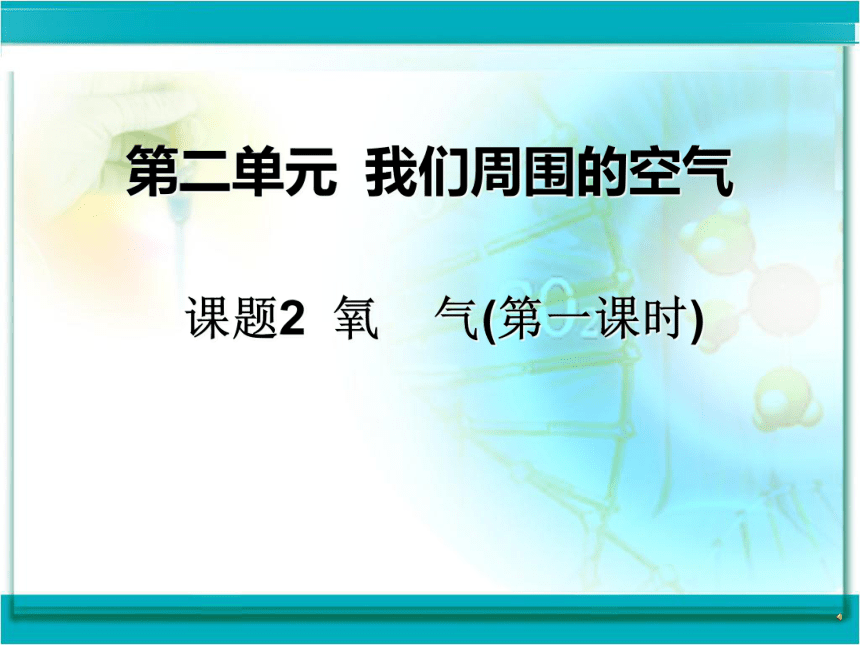 第二单元 我们周围的空气

课题2 氧 气(第一课时)